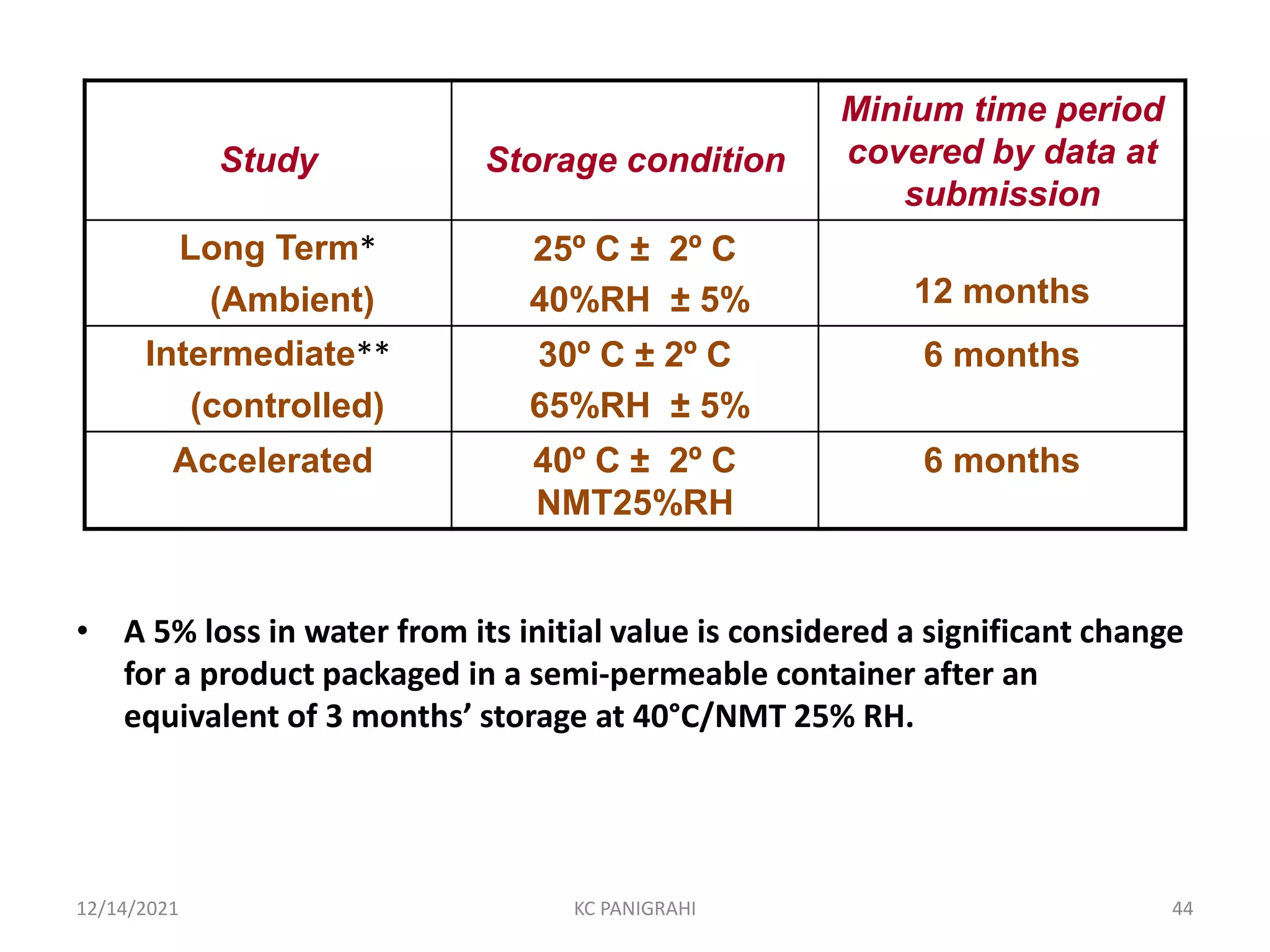 | Study | Storage condition | Minium time period covered by data at submission |
|---|---|---|
| Long Term* (Ambient) | 25º C ± 2º C 40%RH ± 5% | 12 months |
| Intermediate** (controlled) | 30º C ± 2º C 65%RH ± 5% | 6 months |
| Accelerated | 40º C ± 2º C NMT25%RH | 6 months |

• A 5% loss in water from its initial value is considered a significant change for a product packaged in a semi-permeable container after an equivalent of 3 months' storage at 40°C/NMT 25% RH.

12/14/2021 KC PANIGRAHI 44